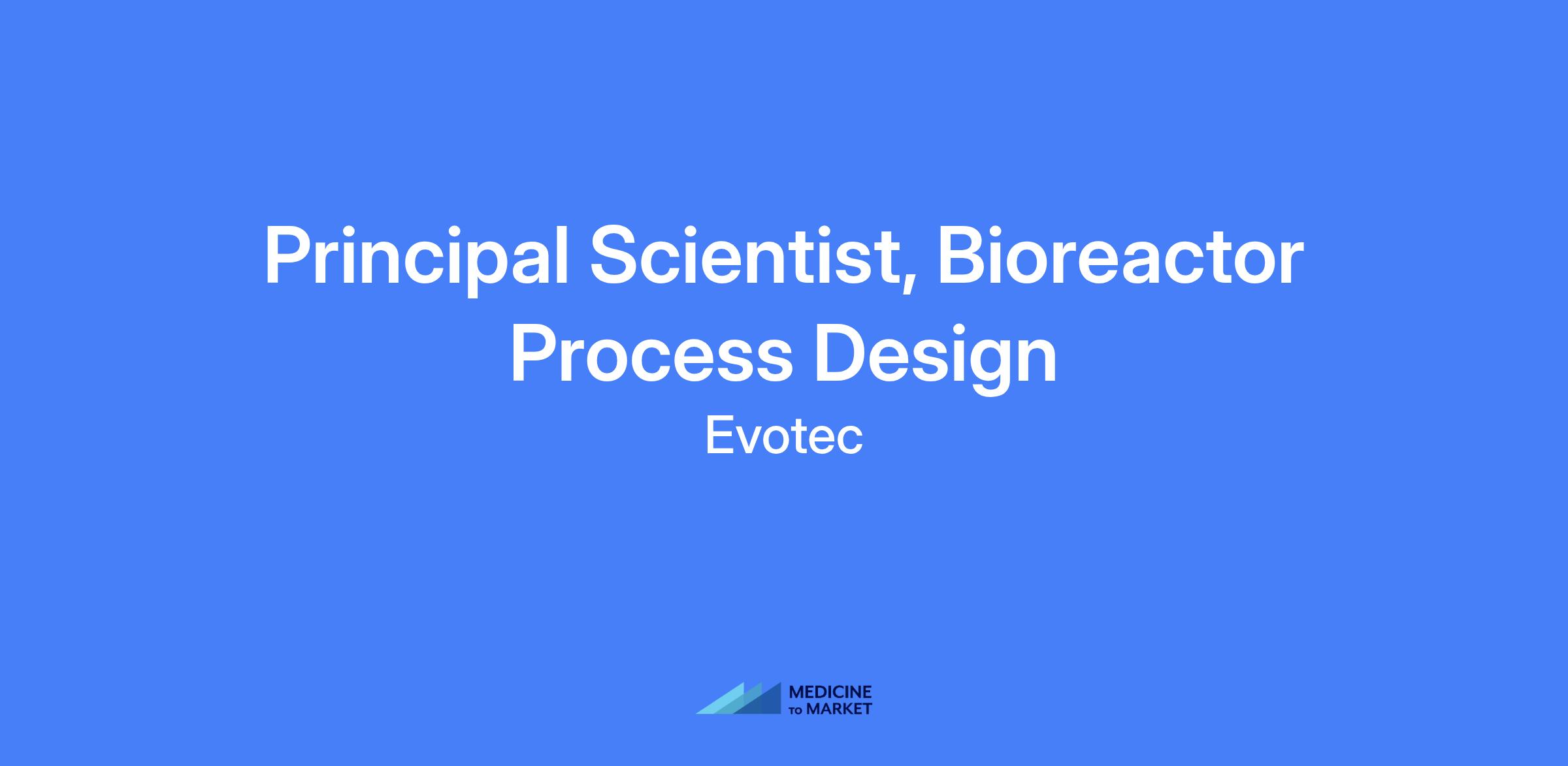 Principal Scientist, Bioreactor Process Design

Evotec

MEDICINE
TO MARKET